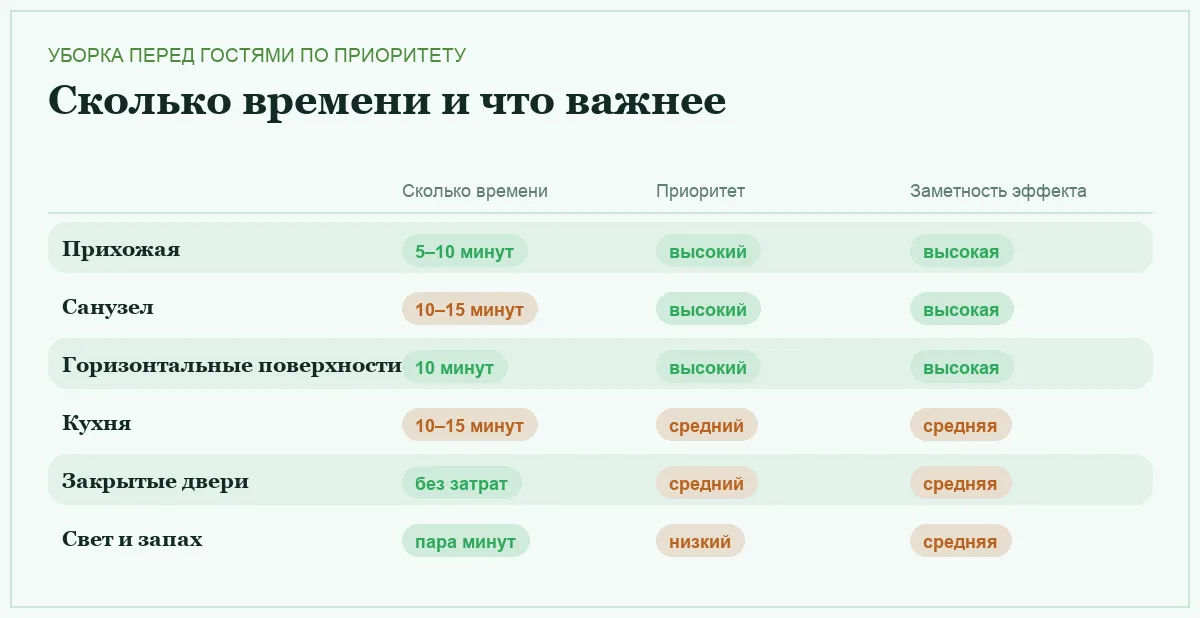 УБОРКА ПЕРЕД ГОСТЯМИ ПО ПРИОРИТЕТУ

Сколько времени и что важнее

| | Сколько времени | Приоритет | Заметность эффекта |
|---|---|---|---|
| Прихожая | 5–10 минут | высокий | высокая |
| Санузел | 10–15 минут | высокий | высокая |
| Горизонтальные поверхности | 10 минут | высокий | высокая |
| Кухня | 10–15 минут | средний | средняя |
| Закрытые двери | без затрат | средний | средняя |
| Свет и запах | пара минут | низкий | средняя |